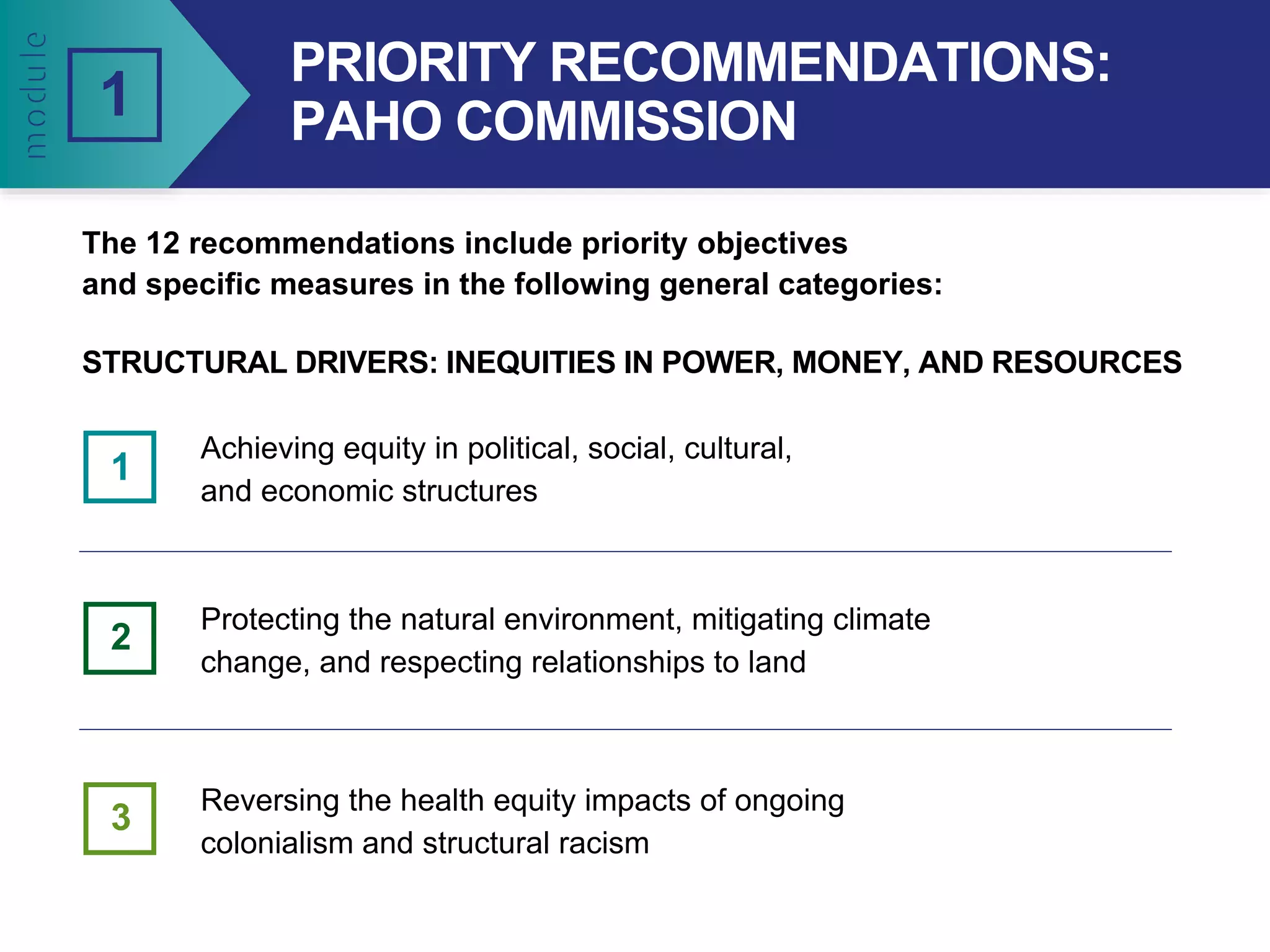 module 1

PRIORITY RECOMMENDATIONS: PAHO COMMISSION

The 12 recommendations include priority objectives and specific measures in the following general categories:

STRUCTURAL DRIVERS: INEQUITIES IN POWER, MONEY, AND RESOURCES

1 Achieving equity in political, social, cultural, and economic structures

2 Protecting the natural environment, mitigating climate change, and respecting relationships to land

3 Reversing the health equity impacts of ongoing colonialism and structural racism